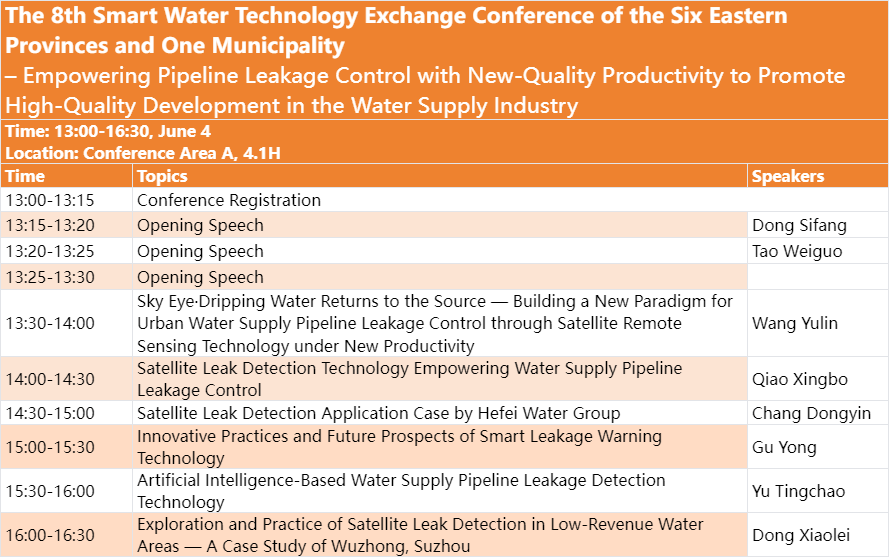 The 8th Smart Water Technology Exchange Conference of the Six Eastern Provinces and One Municipality
– Empowering Pipeline Leakage Control with New-Quality Productivity to Promote High-Quality Development in the Water Supply Industry

Time: 13:00-16:30, June 4
Location: Conference Area A, 4.1H

| Time | Topics | Speakers |
|---|---|---|
| 13:00-13:15 | Conference Registration | |
| 13:15-13:20 | Opening Speech | Dong Sifang |
| 13:20-13:25 | Opening Speech | Tao Weiguo |
| 13:25-13:30 | Opening Speech | |
| 13:30-14:00 | Sky Eye·Dripping Water Returns to the Source — Building a New Paradigm for Urban Water Supply Pipeline Leakage Control through Satellite Remote Sensing Technology under New Productivity | Wang Yulin |
| 14:00-14:30 | Satellite Leak Detection Technology Empowering Water Supply Pipeline Leakage Control | Qiao Xingbo |
| 14:30-15:00 | Satellite Leak Detection Application Case by Hefei Water Group | Chang Dongyin |
| 15:00-15:30 | Innovative Practices and Future Prospects of Smart Leakage Warning Technology | Gu Yong |
| 15:30-16:00 | Artificial Intelligence-Based Water Supply Pipeline Leakage Detection Technology | Yu Tingchao |
| 16:00-16:30 | Exploration and Practice of Satellite Leak Detection in Low-Revenue Water Areas — A Case Study of Wuzhong, Suzhou | Dong Xiaolei |